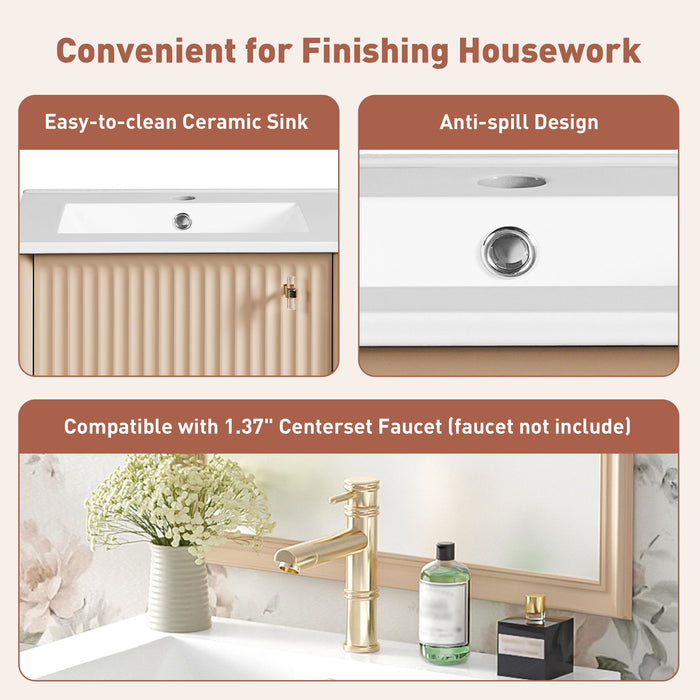 Convenient for Finishing Housework

Easy-to-clean Ceramic Sink

Anti-spill Design

Compatible with 1.37" Centerset Faucet (faucet not include)